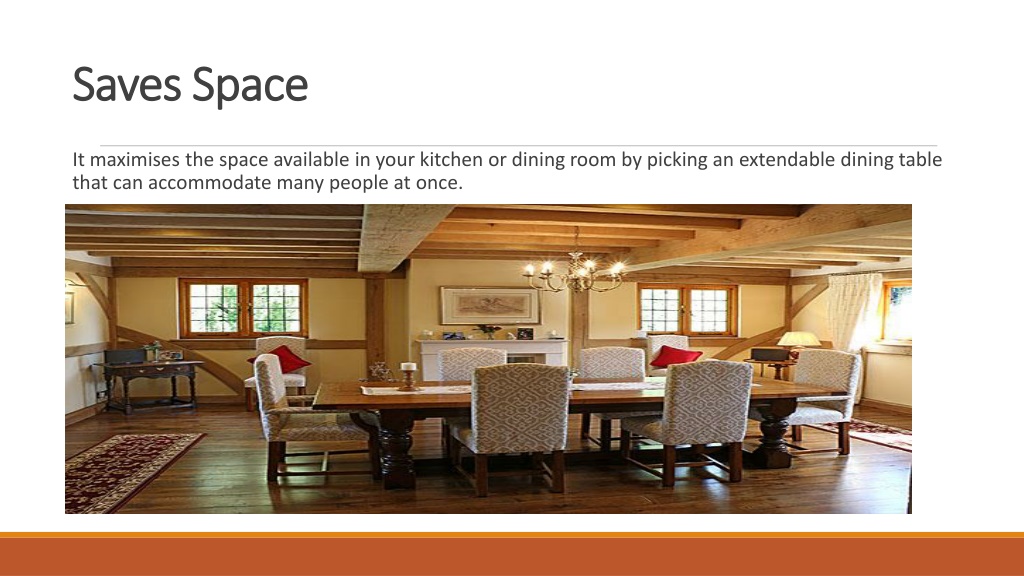 Saves Space

It maximises the space available in your kitchen or dining room by picking an extendable dining table that can accommodate many people at once.